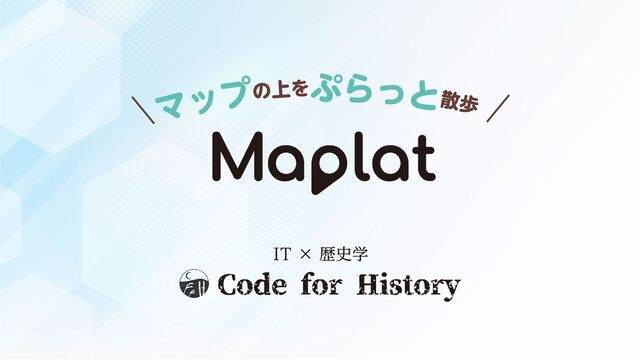 ＼マップの上をぷらっと散歩／

Maplat

IT × 歴史学

Code for History